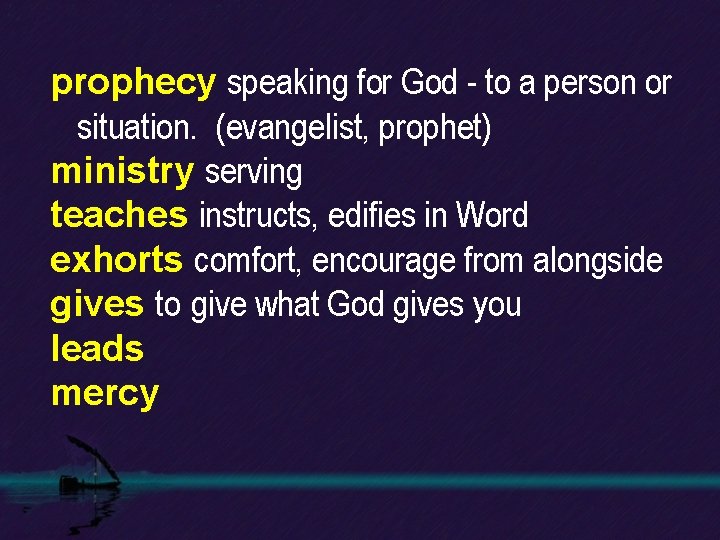 prophecy speaking for God - to a person or situation.  (evangelist, prophet)
ministry serving
teaches instructs, edifies in Word
exhorts comfort, encourage from alongside
gives to give what God gives you
leads
mercy